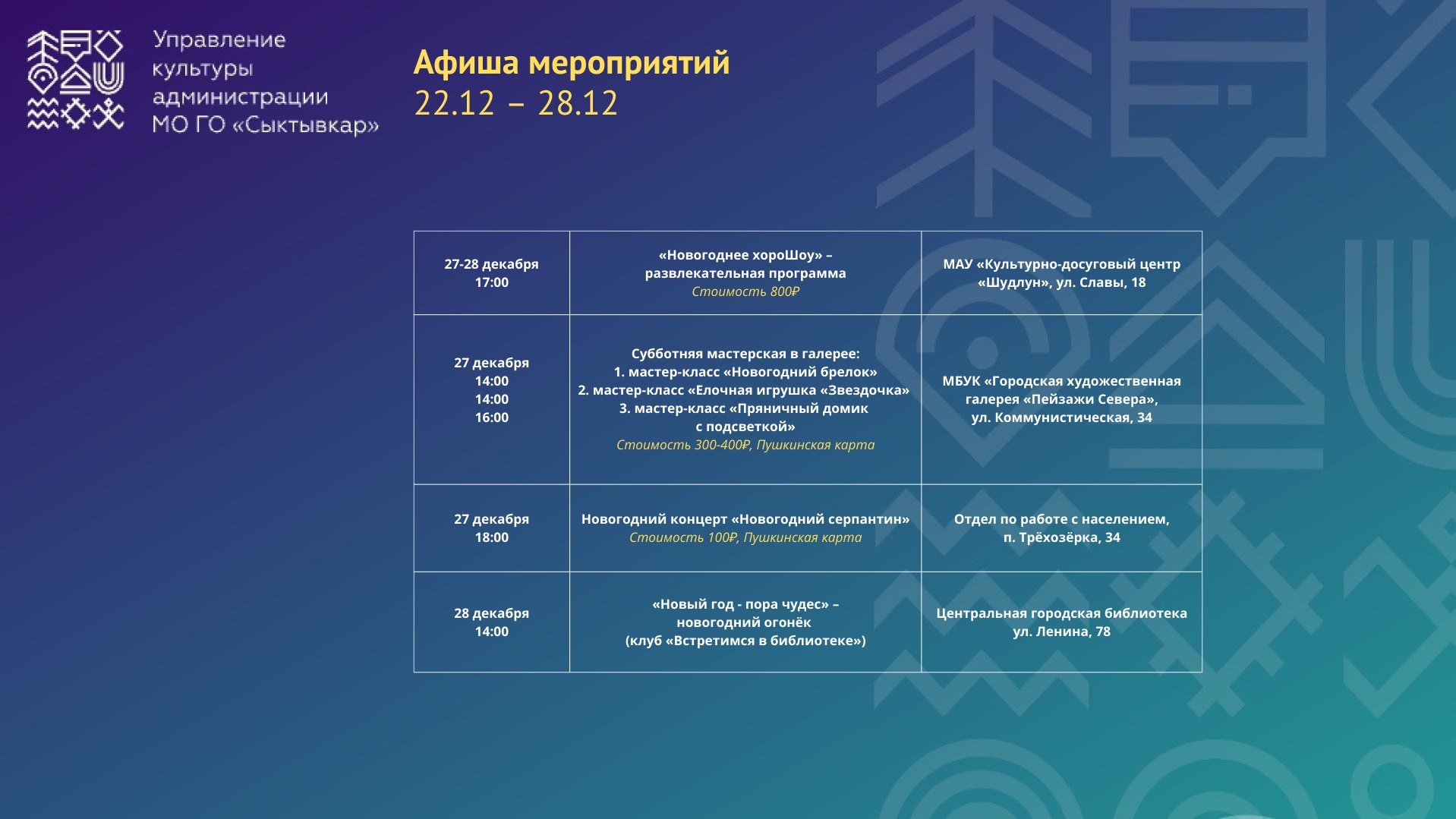 Управление культуры администрации МО ГО «Сыктывкар»

Афиша мероприятий
22.12 – 28.12

| | | |
|---|---|---|
| 27-28 декабря 17:00 | «Новогоднее хороШоу» – развлекательная программа Стоимость 800₽ | МАУ «Культурно-досуговый центр «Шудлун», ул. Славы, 18 |
| 27 декабря 14:00 14:00 16:00 | Субботняя мастерская в галерее: 1. мастер-класс «Новогодний брелок» 2. мастер-класс «Елочная игрушка «Звездочка» 3. мастер-класс «Пряничный домик с подсветкой» Стоимость 300-400₽, Пушкинская карта | МБУК «Городская художественная галерея «Пейзажи Севера», ул. Коммунистическая, 34 |
| 27 декабря 18:00 | Новогодний концерт «Новогодний серпантин» Стоимость 100₽, Пушкинская карта | Отдел по работе с населением, п. Трёхозёрка, 34 |
| 28 декабря 14:00 | «Новый год - пора чудес» – новогодний огонёк (клуб «Встретимся в библиотеке») | Центральная городская библиотека ул. Ленина, 78 |